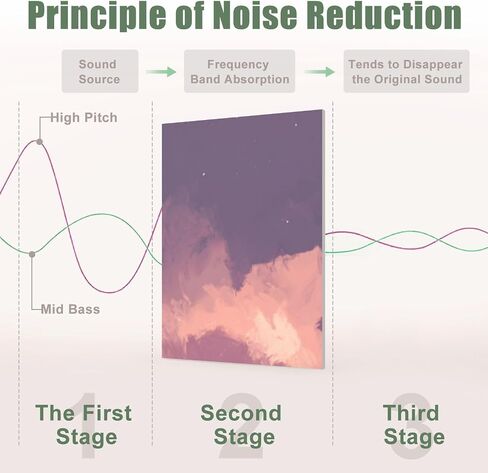 Principle of Noise Reduction

Sound Source

Frequency Band Absorption

Tends to Disappear the Original Sound

High Pitch

Mid Bass

1
The First Stage

2
Second Stage

3
Third Stage